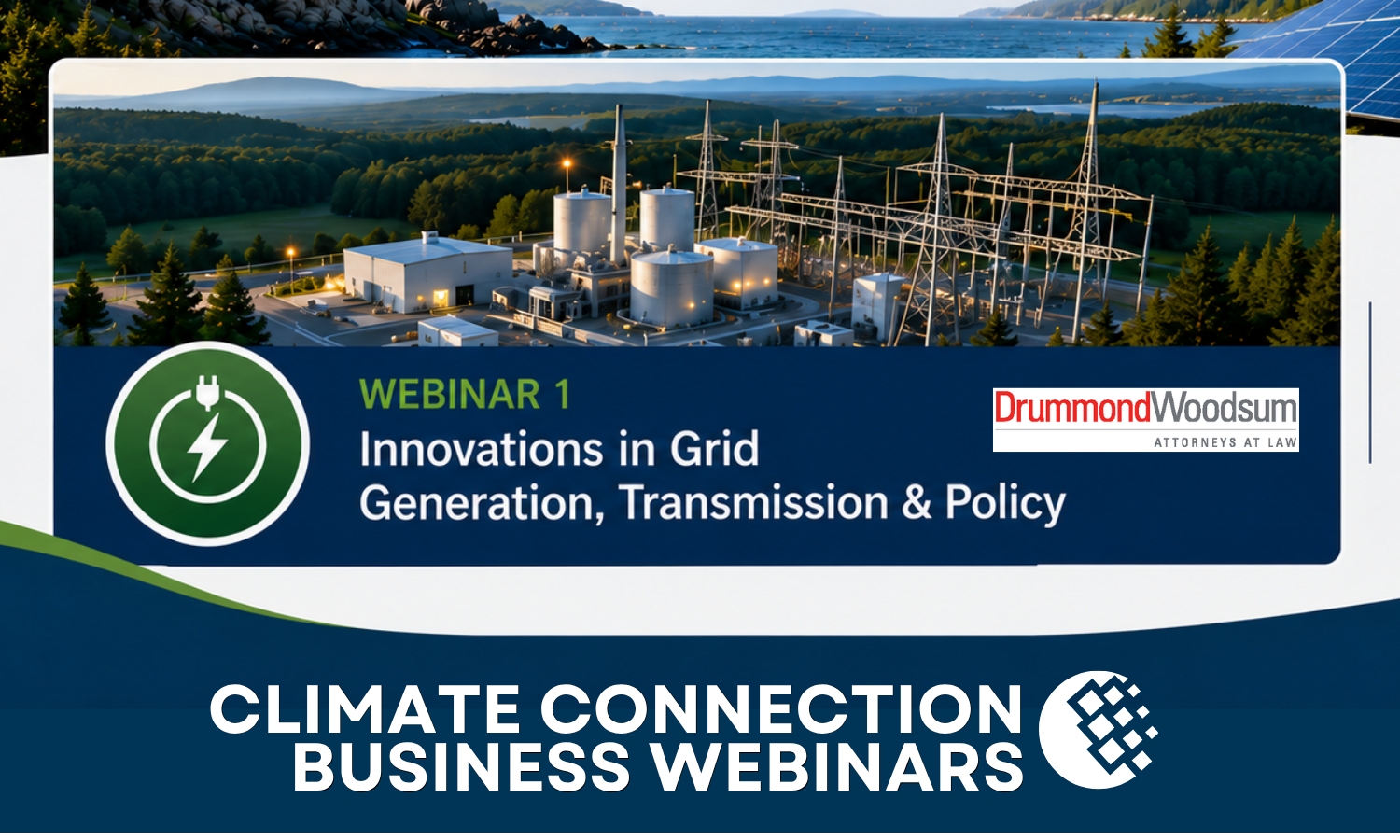 WEBINAR 1
Innovations in Grid Generation, Transmission & Policy

DrummondWoodsum
ATTORNEYS AT LAW

CLIMATE CONNECTION
BUSINESS WEBINARS